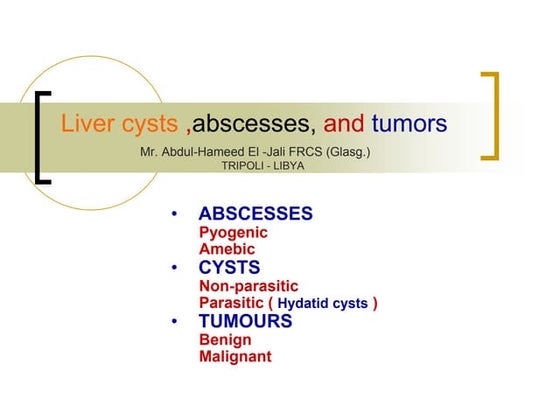 Liver cysts ,abscesses, and tumors

Mr. Abdul-Hameed El -Jali FRCS (Glasg.)
TRIPOLI - LIBYA

• ABSCESSES
Pyogenic
Amebic
• CYSTS
Non-parasitic
Parasitic ( Hydatid cysts )
• TUMOURS
Benign
Malignant